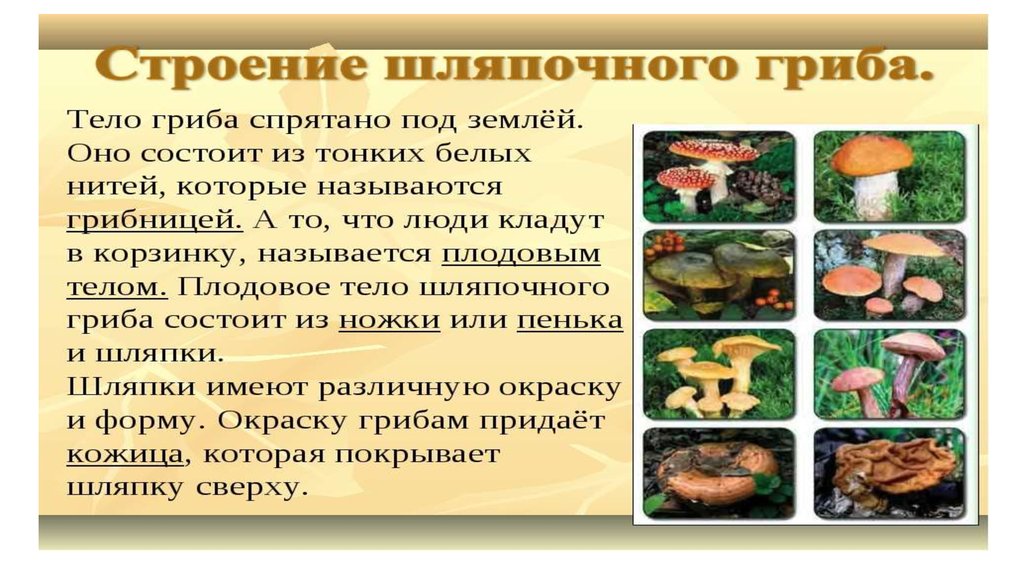 Строение шляпочного гриба.

Тело гриба спрятано под землёй. Оно состоит из тонких белых нитей, которые называются грибницей. А то, что люди кладут в корзинку, называется плодовым телом. Плодовое тело шляпочного гриба состоит из ножки или пенька и шляпки.
Шляпки имеют различную окраску и форму. Окраску грибам придаёт кожица, которая покрывает шляпку сверху.